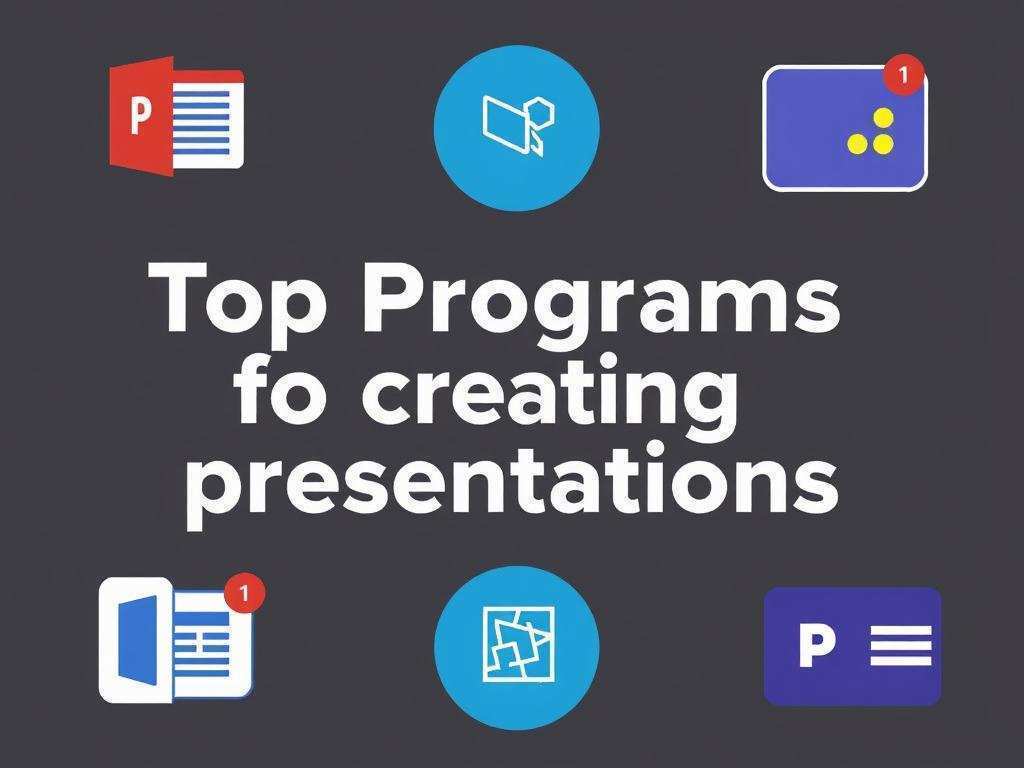 P

1

Top Programs fo creating presentations

1

P